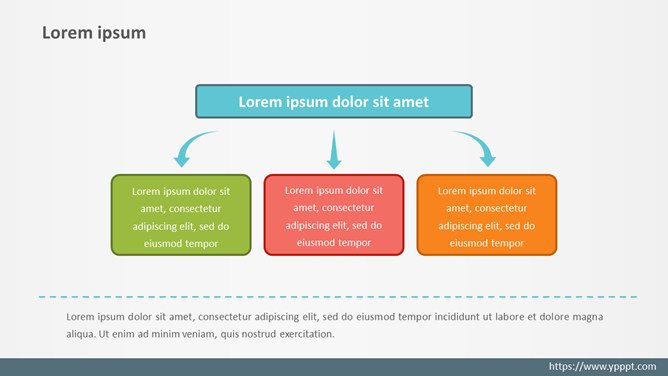 Lorem ipsum

Lorem ipsum dolor sit amet

Lorem ipsum dolor sit amet, consectetur adipiscing elit, sed do eiusmod tempor

Lorem ipsum dolor sit amet, consectetur adipiscing elit, sed do eiusmod tempor

Lorem ipsum dolor sit amet, consectetur adipiscing elit, sed do eiusmod tempor

Lorem ipsum dolor sit amet, consectetur adipiscing elit, sed do eiusmod tempor incididunt ut labore et dolore magna aliqua. Ut enim ad minim veniam, quis nostrud exercitation.

https://www.ypppt.com